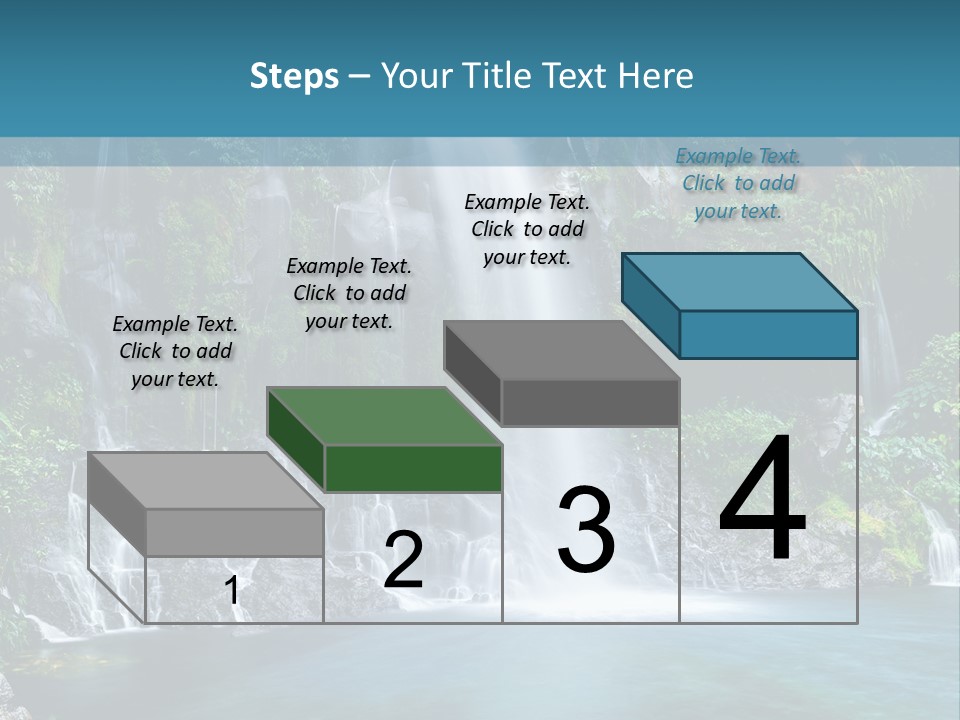 Steps – Your Title Text Here

Example Text. Click to add your text.

Example Text. Click to add your text.

Example Text. Click to add your text.

Example Text. Click to add your text.

1

2

3

4